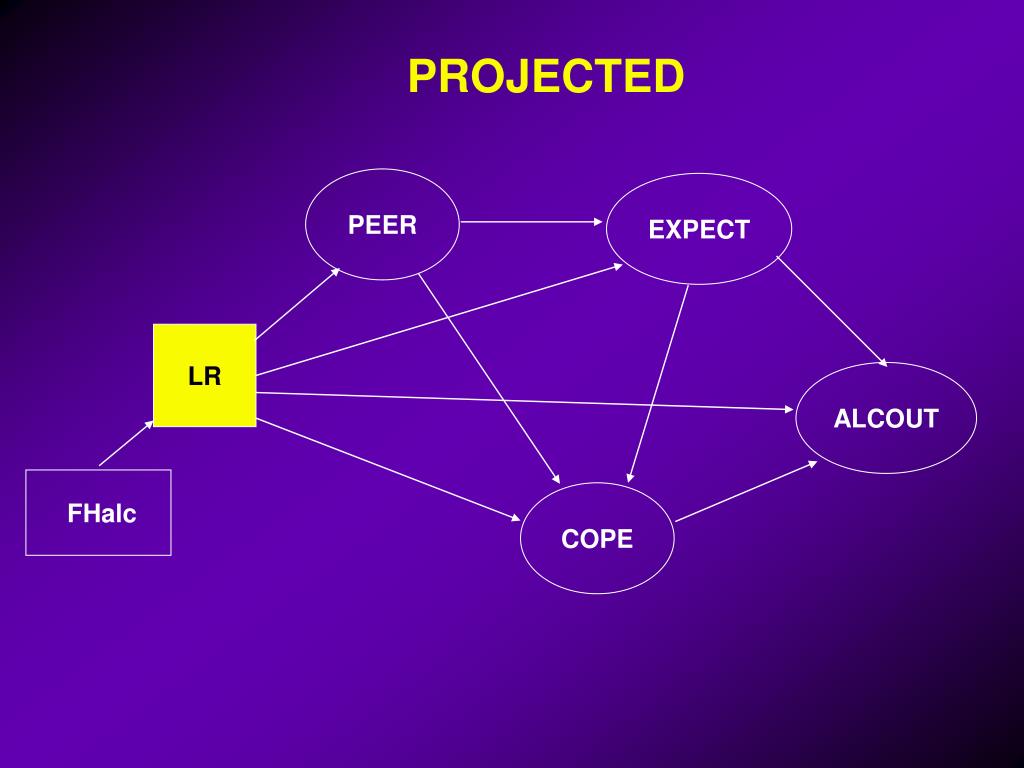 PROJECTED

PEER

EXPECT

LR

ALCOUT

FHalc

COPE